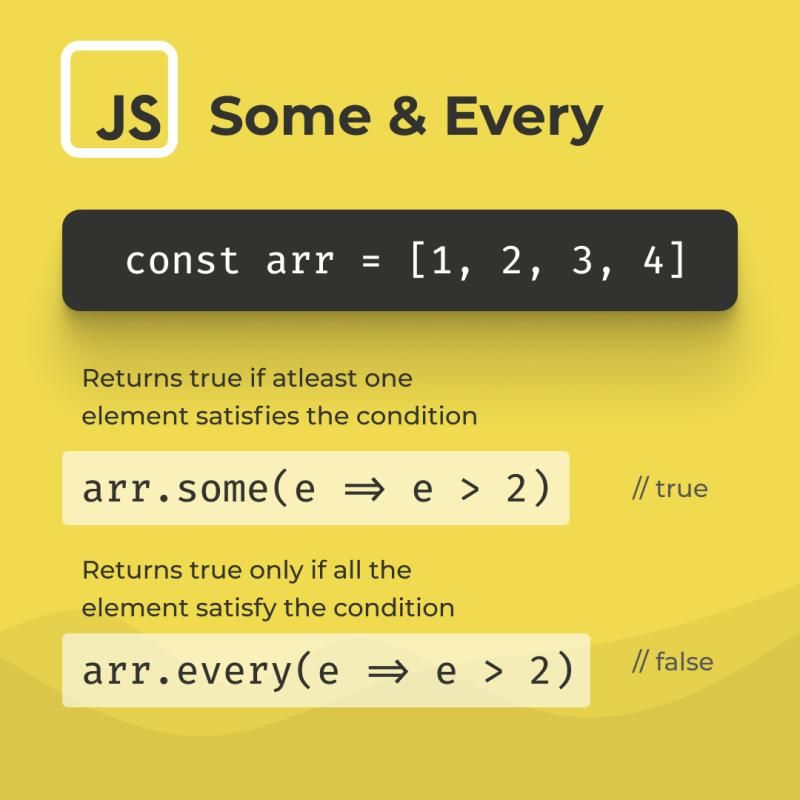 JS Some & Every

const arr = [1, 2, 3, 4]

Returns true if atleast one element satisfies the condition

arr.some(e ⇒ e > 2)

// true

Returns true only if all the element satisfy the condition

arr.every(e ⇒ e > 2)

// false